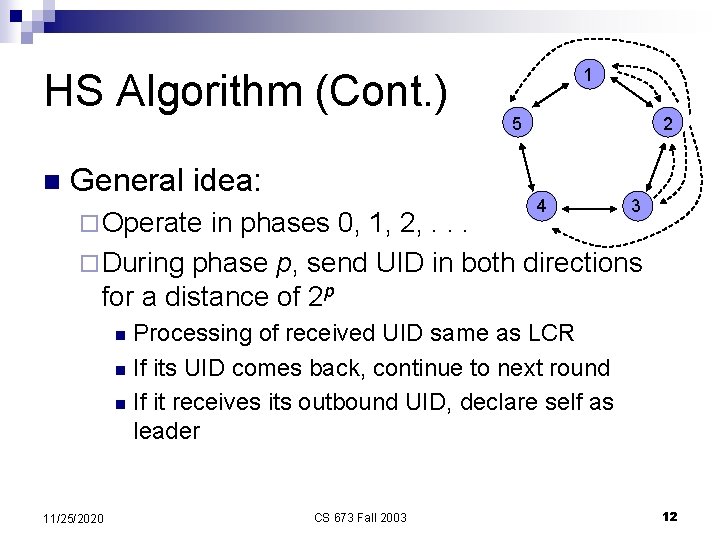 HS Algorithm (Cont.)

1
5
2
4
3

General idea:

Operate in phases 0, 1, 2, . . .

During phase $p$, send UID in both directions for a distance of $2^p$

Processing of received UID same as LCR

If its UID comes back, continue to next round

If it receives its outbound UID, declare self as leader

11/25/2020 CS 673 Fall 2003 12